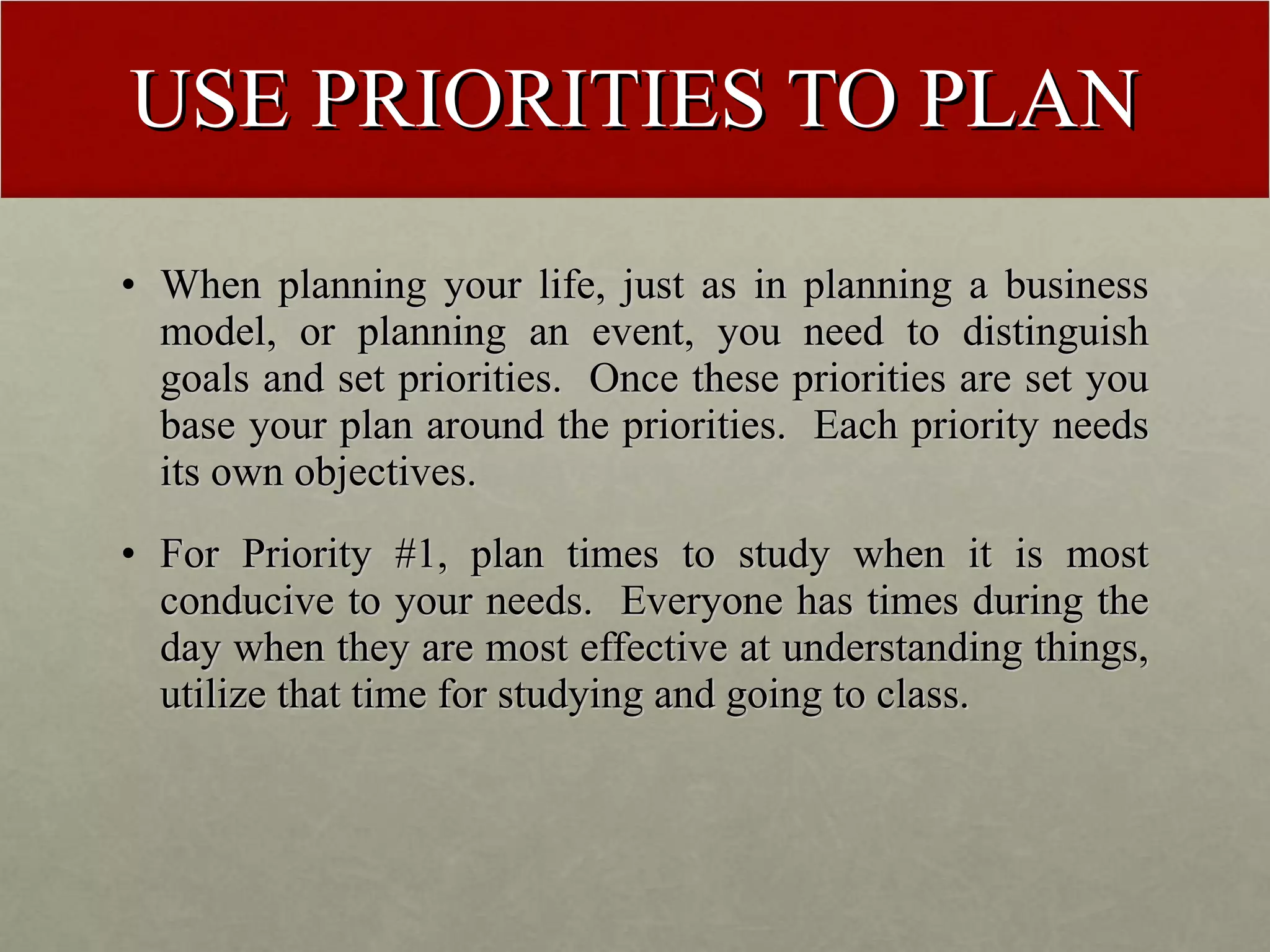 USE PRIORITIES TO PLAN

• When planning your life, just as in planning a business model, or planning an event, you need to distinguish goals and set priorities. Once these priorities are set you base your plan around the priorities. Each priority needs its own objectives.

• For Priority #1, plan times to study when it is most conducive to your needs. Everyone has times during the day when they are most effective at understanding things, utilize that time for studying and going to class.